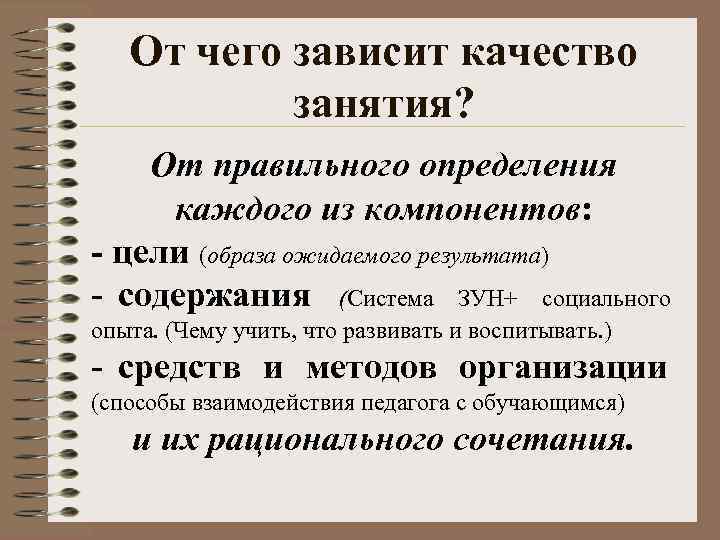 От чего зависит качество занятия?

От правильного определения каждого из компонентов:

- цели (образа ожидаемого результата)

- содержания (Система ЗУН+ социального опыта. (Чему учить, что развивать и воспитывать.)

- средств и методов организации (способы взаимодействия педагога с обучающимся)

и их рационального сочетания.